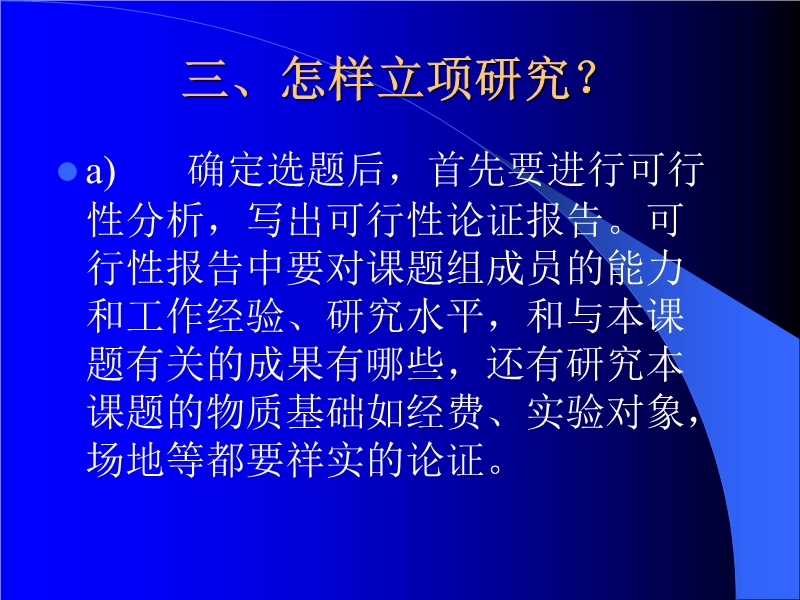 三、怎样立项研究？

a) 确定选题后，首先要进行可行性分析，写出可行性论证报告。可行性报告中要对课题组成员的能力和工作经验、研究水平，和与本课题有关的成果有哪些，还有研究本课题的物质基础如经费、实验对象，场地等都要祥实的论证。